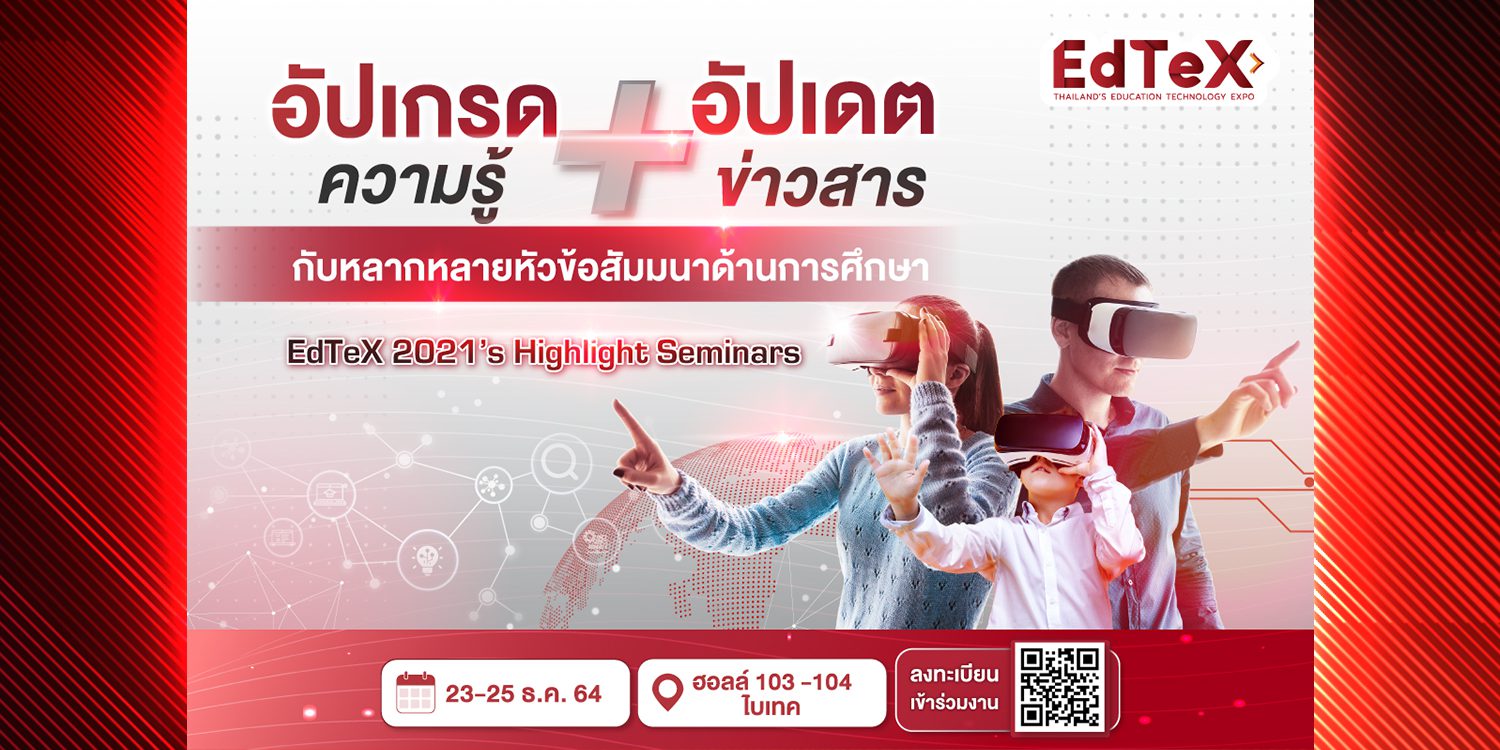 EdTeX
THAILAND'S EDUCATION TECHNOLOGY EXPO

อัปเกรด ความรู้ + อัปเดต ข่าวสาร

กับหลากหลายหัวข้อสัมมนาด้านการศึกษา

EdTeX 2021's Highlight Seminars

23-25 ธ.ค. 64

ฮอลล์ 103 -104 ไบเทค

ลงทะเบียน เข้าร่วมงาน